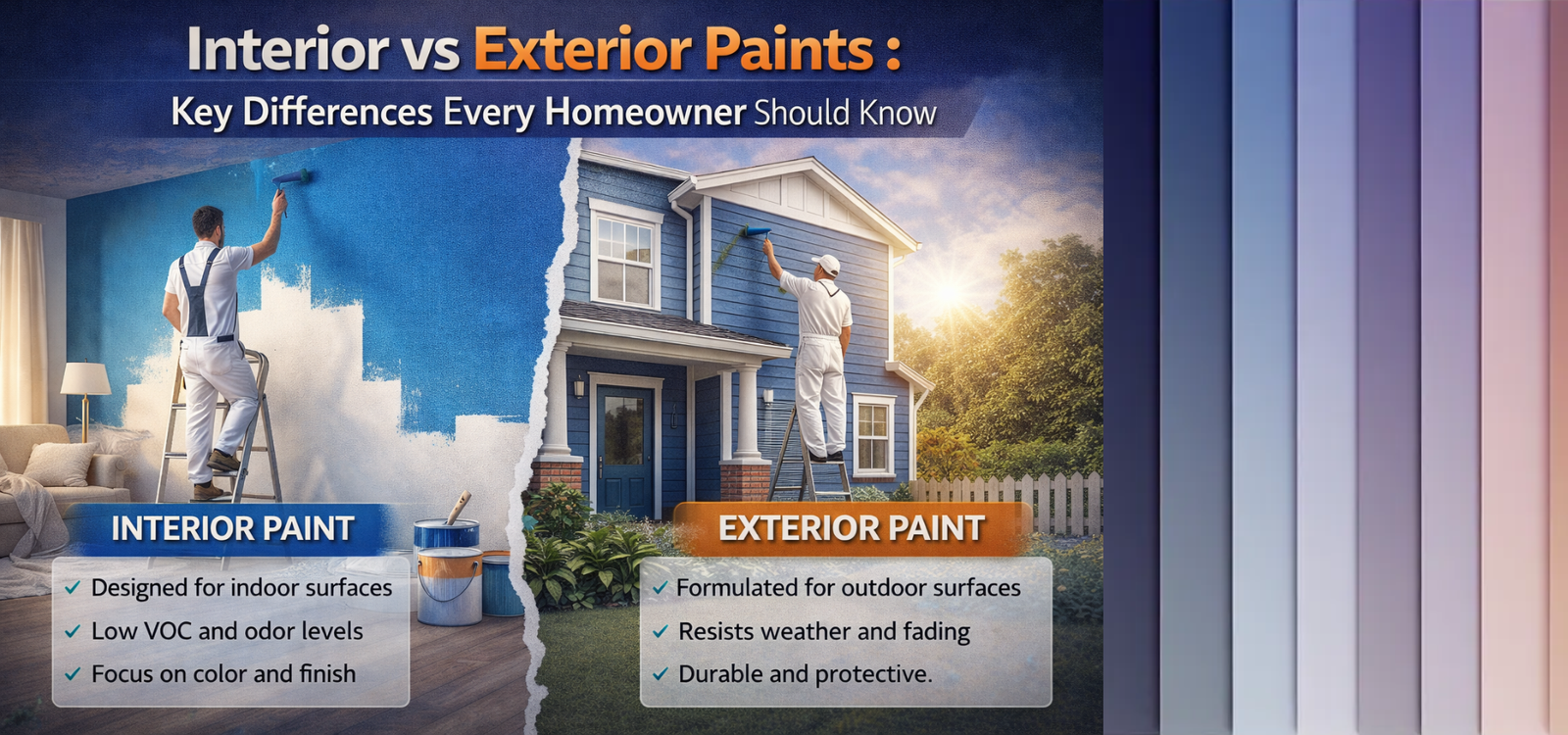 Interior vs Exterior Paints :

Key Differences Every Homeowner Should Know

INTERIOR PAINT

✓ Designed for indoor surfaces
✓ Low VOC and odor levels
✓ Focus on color and finish

EXTERIOR PAINT

✓ Formulated for outdoor surfaces
✓ Resists weather and fading
✓ Durable and protective.